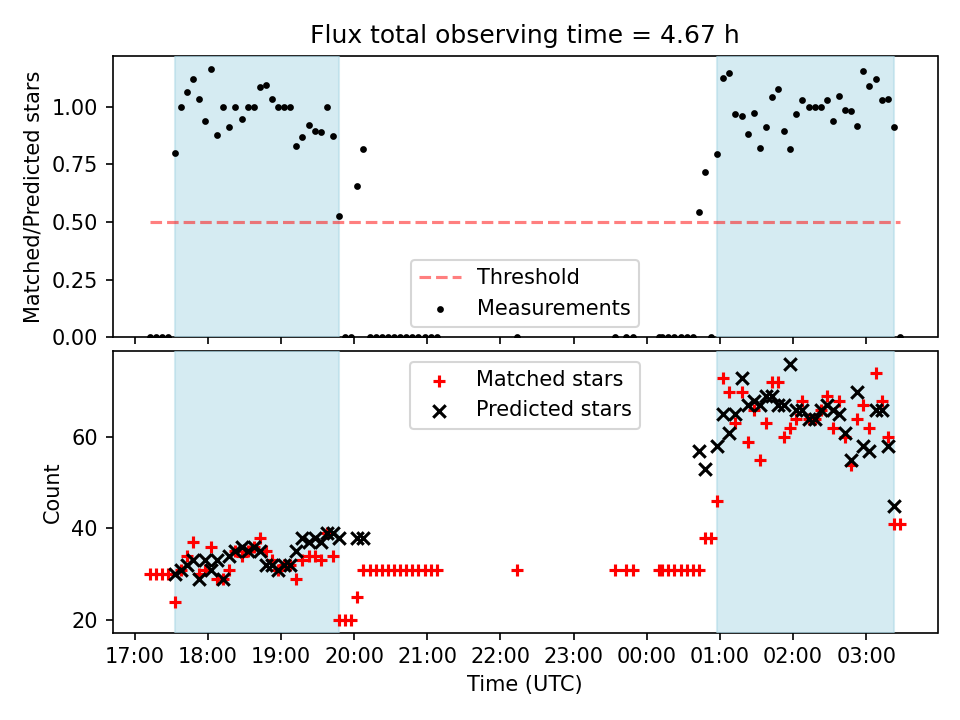 Flux total observing time = 4.67 h

Matched/Predicted stars

1.00
0.75
0.50
0.25
0.00

Threshold
Measurements

Matched stars
Predicted stars

Count

60
40
20

17:00 18:00 19:00 20:00 21:00 22:00 23:00 00:00 01:00 02:00 03:00

Time (UTC)